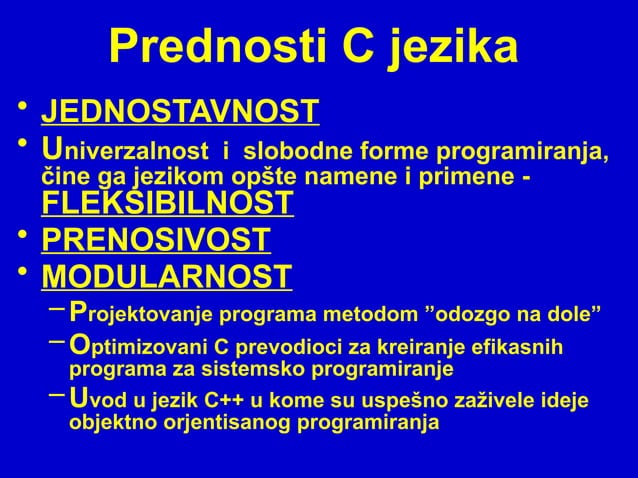 Prednosti C jezika

• JEDNOSTAVNOST
• Univerzalnost i slobodne forme programiranja, čine ga jezikom opšte namene i primene - FLEKSIBILNOST
• PRENOSIVOST
• MODULARNOST
– Projektovanje programa metodom ”odozgo na dole”
– Optimizovani C prevodioci za kreiranje efikasnih programa za sistemsko programiranje
– Uvod u jezik C++ u kome su uspešno zaživele ideje objektno orjentisanog programiranja